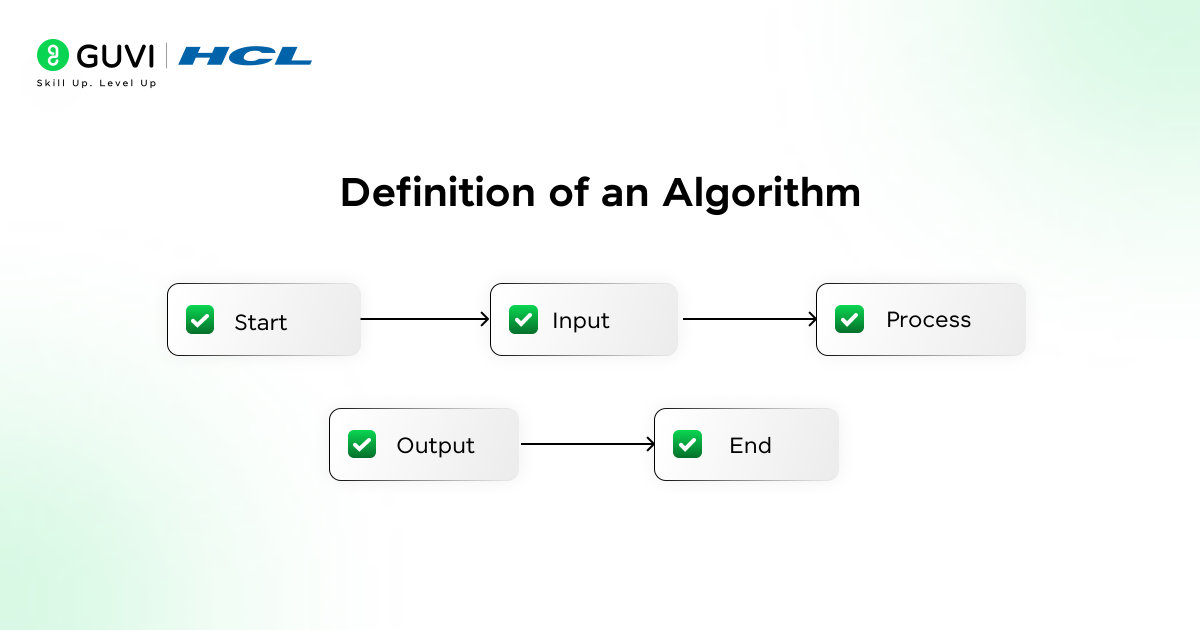 GUVI | HCL
Skill Up. Level Up

Definition of an Algorithm

Start

Input

Process

Output

End